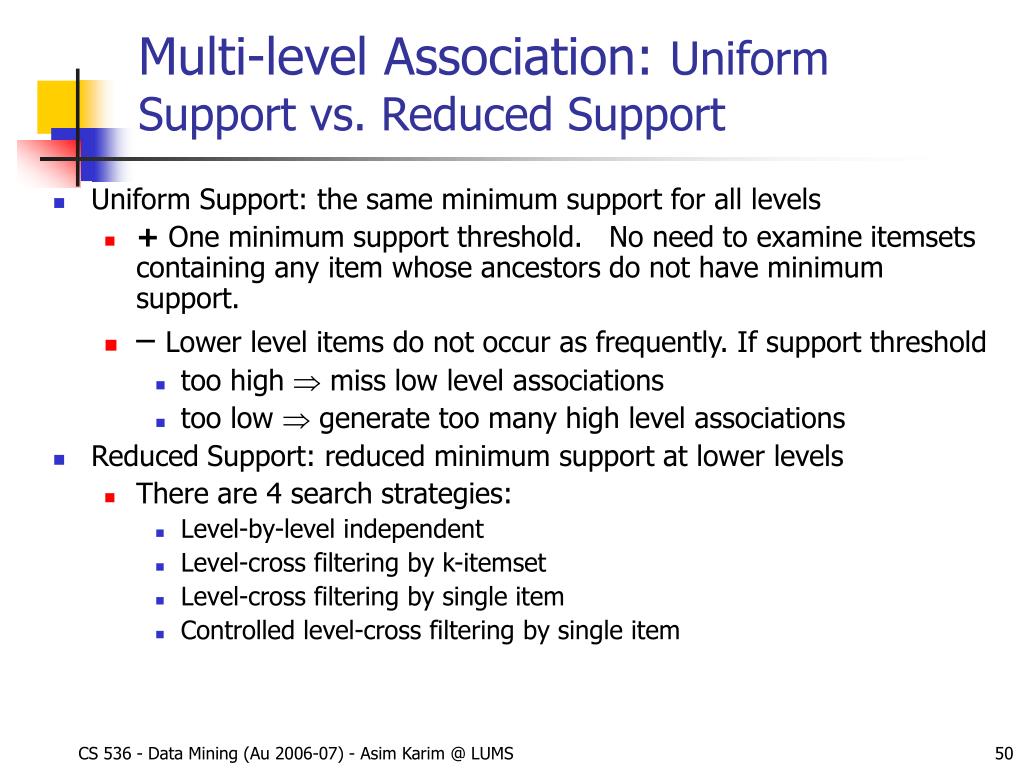 Multi-level Association: Uniform Support vs. Reduced Support

- Uniform Support: the same minimum support for all levels
  - + One minimum support threshold. No need to examine itemsets containing any item whose ancestors do not have minimum support.
  - – Lower level items do not occur as frequently. If support threshold
    - too high $\Rightarrow$ miss low level associations
    - too low $\Rightarrow$ generate too many high level associations
- Reduced Support: reduced minimum support at lower levels
  - There are 4 search strategies:
    - Level-by-level independent
    - Level-cross filtering by k-itemset
    - Level-cross filtering by single item
    - Controlled level-cross filtering by single item

CS 536 - Data Mining (Au 2006-07) - Asim Karim @ LUMS

50